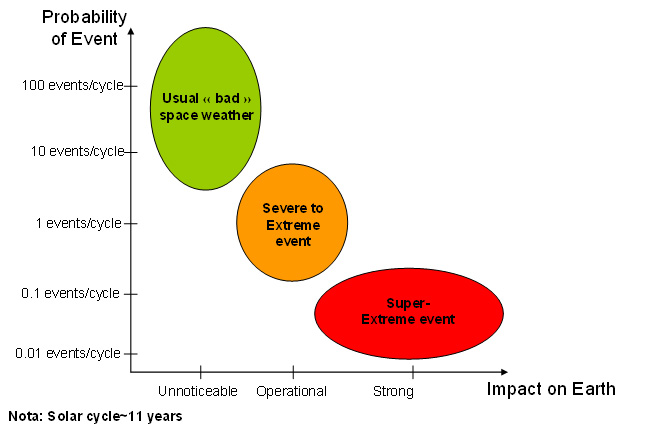 Probability of Event

100 events/cycle

10 events/cycle

1 events/cycle

0.1 events/cycle

0.01 events/cycle

Usual « bad » space weather

Severe to Extreme event

Super-Extreme event

Unnoticeable

Operational

Strong

Impact on Earth

Nota: Solar cycle~11 years